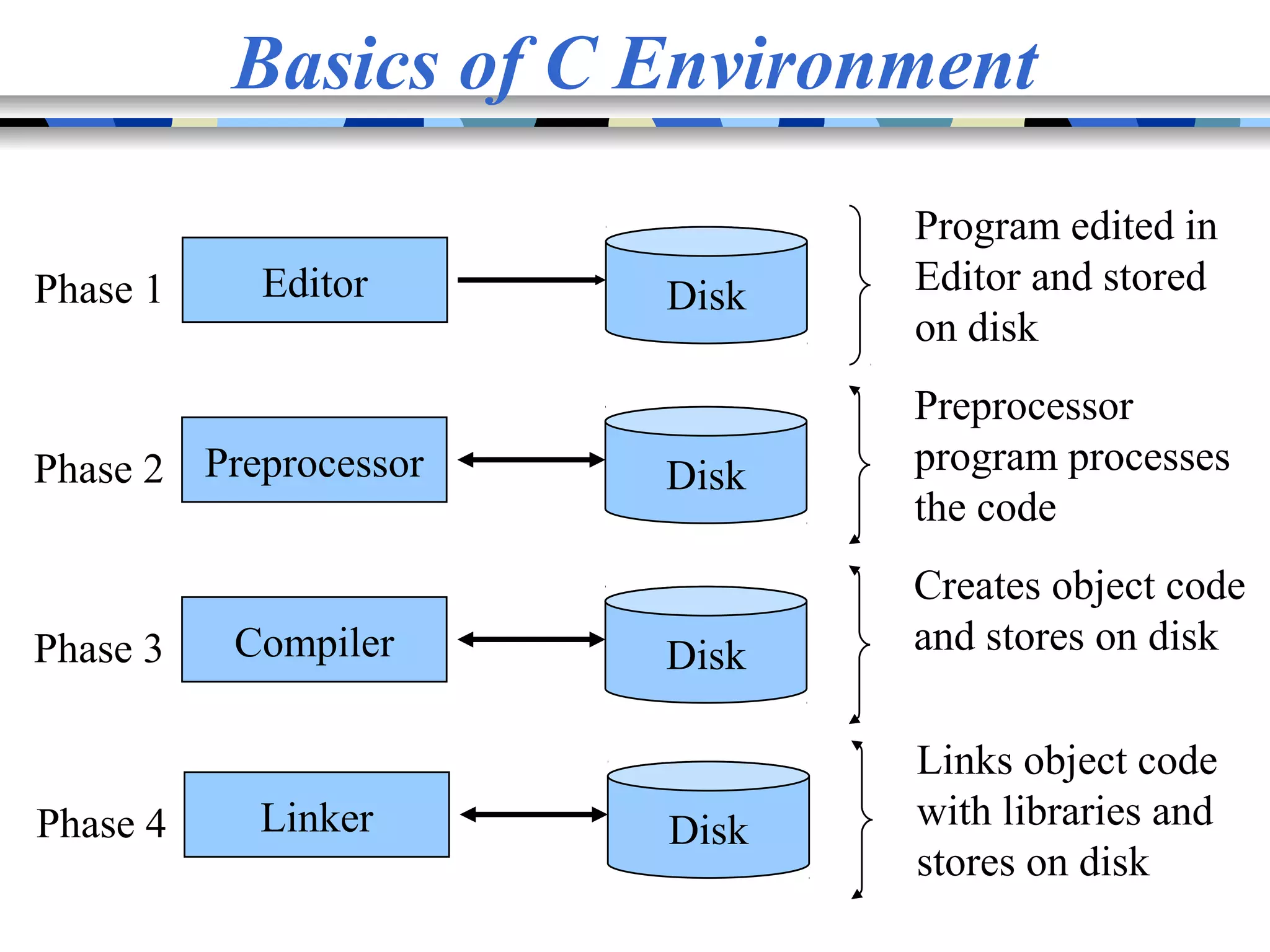 Basics of C Environment

Phase 1 Editor Disk

Program edited in Editor and stored on disk

Phase 2 Preprocessor Disk

Preprocessor program processes the code

Phase 3 Compiler Disk

Creates object code and stores on disk

Phase 4 Linker Disk

Links object code with libraries and stores on disk